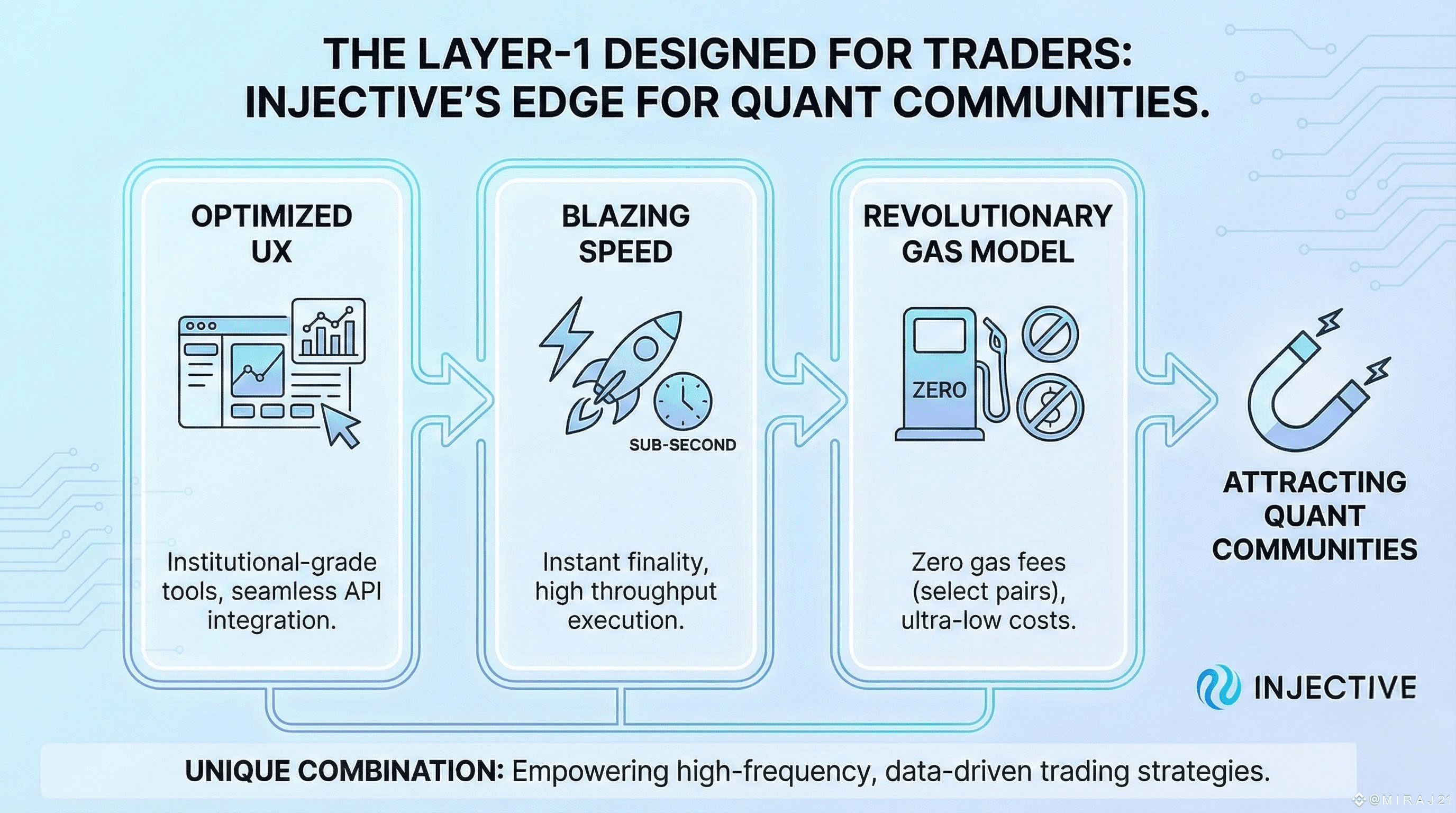 THE LAYER-1 DESIGNED FOR TRADERS: INJECTIVE'S EDGE FOR QUANT COMMUNITIES.

OPTIMIZED UX

Institutional-grade tools, seamless API integration.

BLAZING SPEED

SUB-SECOND

Instant finality, high throughput execution.

REVOLUTIONARY GAS MODEL

ZERO

Zero gas fees (select pairs), ultra-low costs.

ATTRACTING QUANT COMMUNITIES

INJECTIVE

UNIQUE COMBINATION: Empowering high-frequency, data-driven trading strategies.

@MIRAJ21